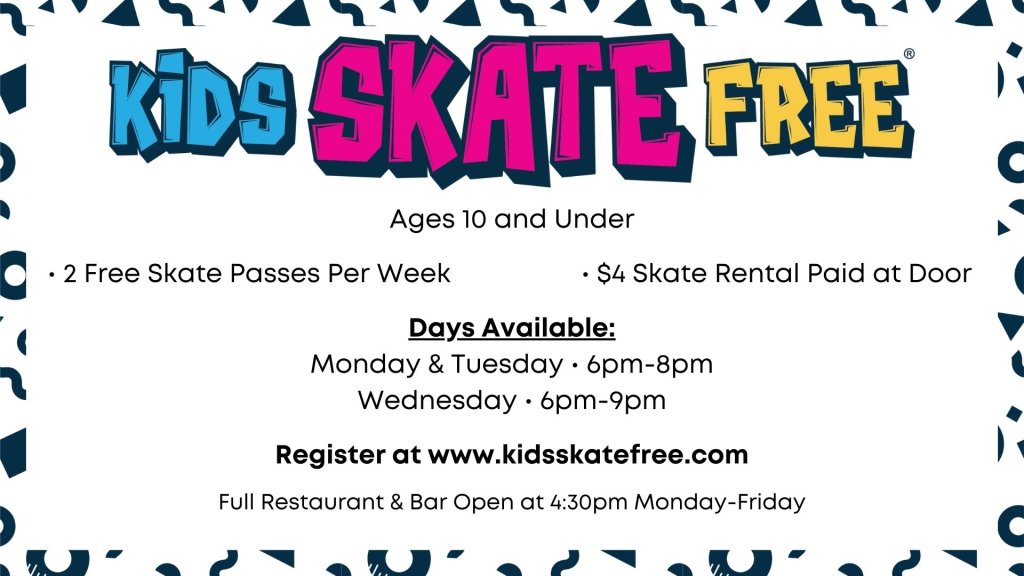 KiDS SKATE FREE®

Ages 10 and Under

• 2 Free Skate Passes Per Week

• $4 Skate Rental Paid at Door

Days Available:

Monday & Tuesday • 6pm-8pm

Wednesday • 6pm-9pm

Register at www.kidsskatefree.com

Full Restaurant & Bar Open at 4:30pm Monday-Friday